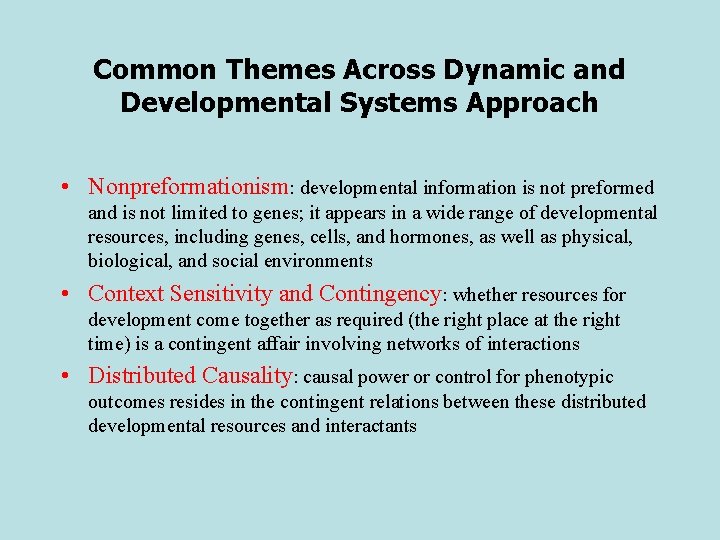 Common Themes Across Dynamic and Developmental Systems Approach

• Nonpreformationism: developmental information is not preformed and is not limited to genes; it appears in a wide range of developmental resources, including genes, cells, and hormones, as well as physical, biological, and social environments

• Context Sensitivity and Contingency: whether resources for development come together as required (the right place at the right time) is a contingent affair involving networks of interactions

• Distributed Causality: causal power or control for phenotypic outcomes resides in the contingent relations between these distributed developmental resources and interactants